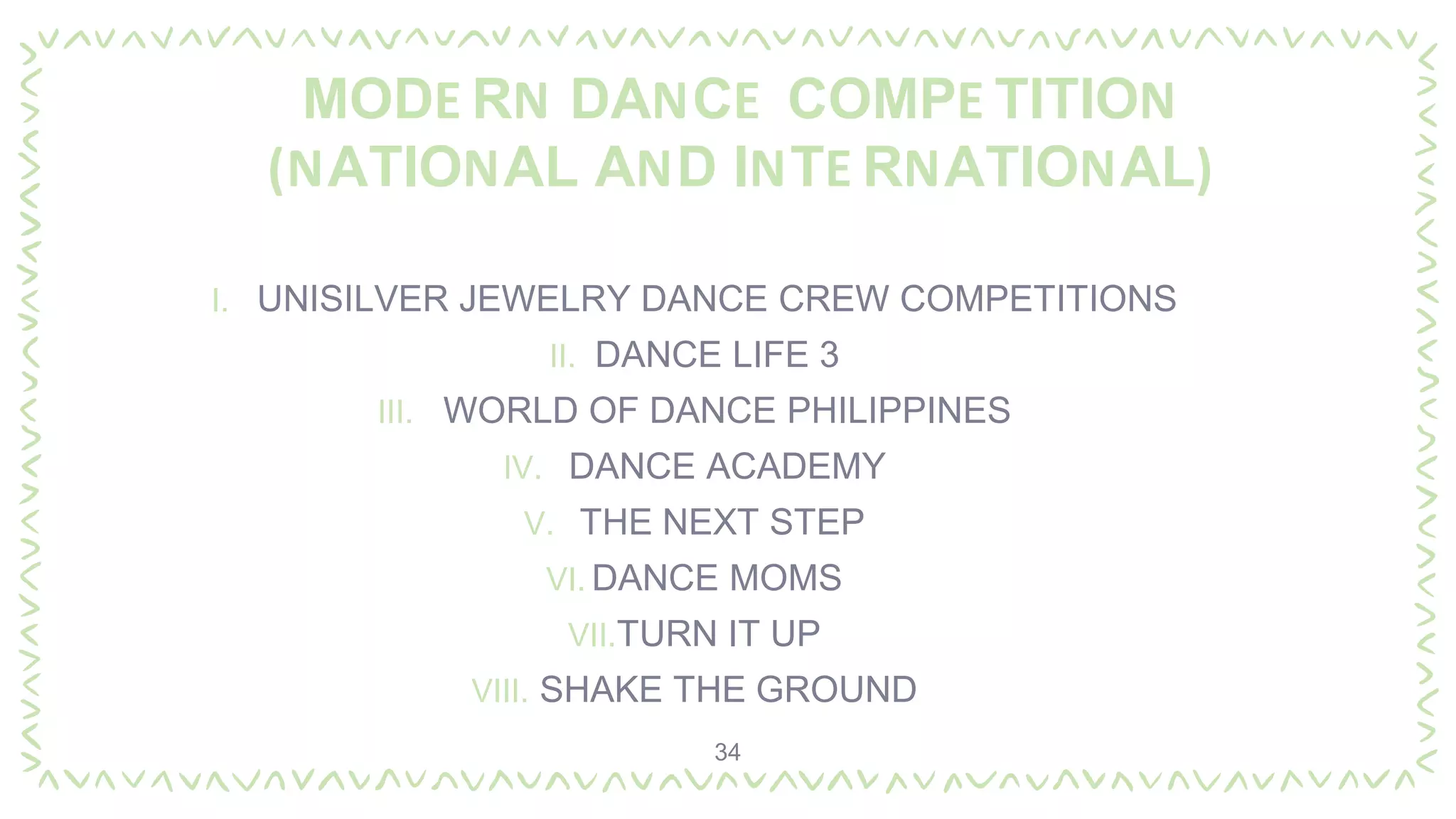 MODERN DANCE COMPETITION (NATIONAL AND INTERNATIONAL)

I. UNISILVER JEWELRY DANCE CREW COMPETITIONS
II. DANCE LIFE 3
III. WORLD OF DANCE PHILIPPINES
IV. DANCE ACADEMY
V. THE NEXT STEP
VI. DANCE MOMS
VII. TURN IT UP
VIII. SHAKE THE GROUND

34